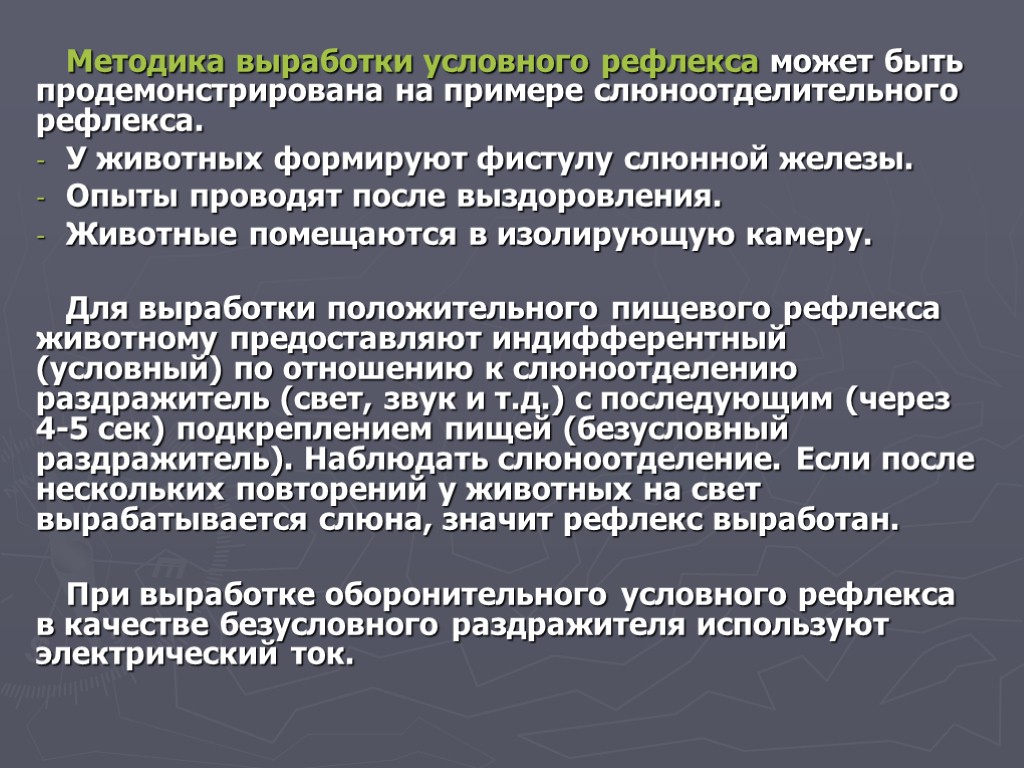 Методика выработки условного рефлекса может быть продемонстрирована на примере слюноотделительного рефлекса.

- У животных формируют фистулу слюнной железы.
- Опыты проводят после выздоровления.
- Животные помещаются в изолирующую камеру.

Для выработки положительного пищевого рефлекса животному предоставляют индифферентный (условный) по отношению к слюноотделению раздражитель (свет, звук и т.д.) с последующим (через 4-5 сек) подкреплением пищей (безусловный раздражитель). Наблюдать слюноотделение. Если после нескольких повторений у животных на свет вырабатывается слюна, значит рефлекс выработан.

При выработке оборонительного условного рефлекса в качестве безусловного раздражителя используют электрический ток.